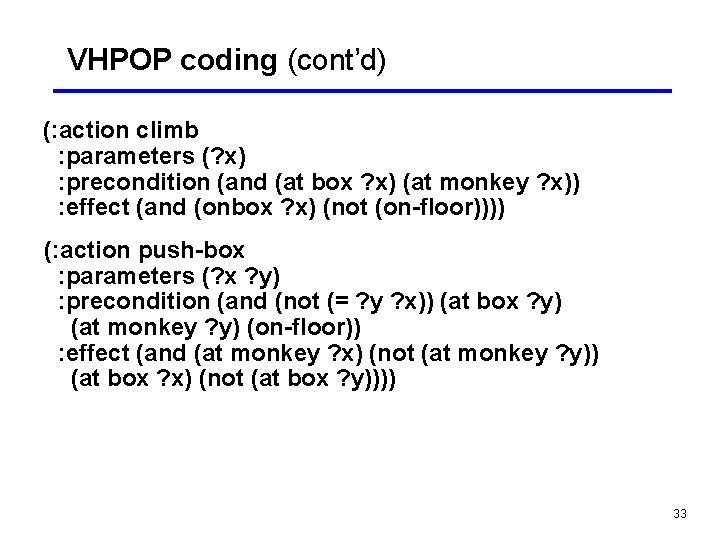 VHPOP coding (cont'd)

(:action climb
:parameters (?x)
:precondition (and (at box ?x) (at monkey ?x))
:effect (and (onbox ?x) (not (on-floor))))

(:action push-box
:parameters (?x ?y)
:precondition (and (not (= ?y ?x)) (at box ?y)
(at monkey ?y) (on-floor))
:effect (and (at monkey ?x) (not (at monkey ?y))
(at box ?x) (not (at box ?y))))

33